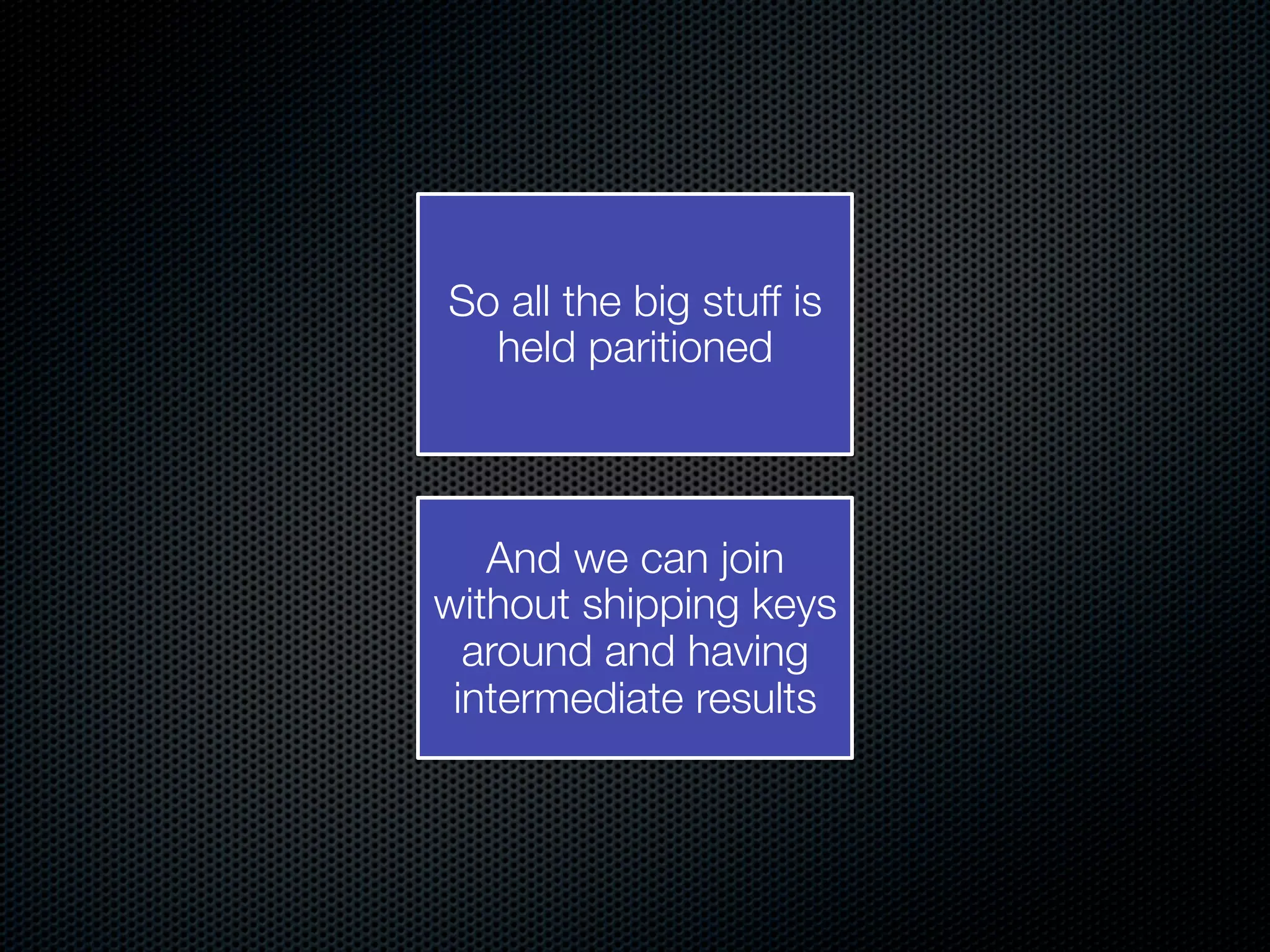 So all the big stuff is held paritioned

And we can join without shipping keys around and having intermediate results